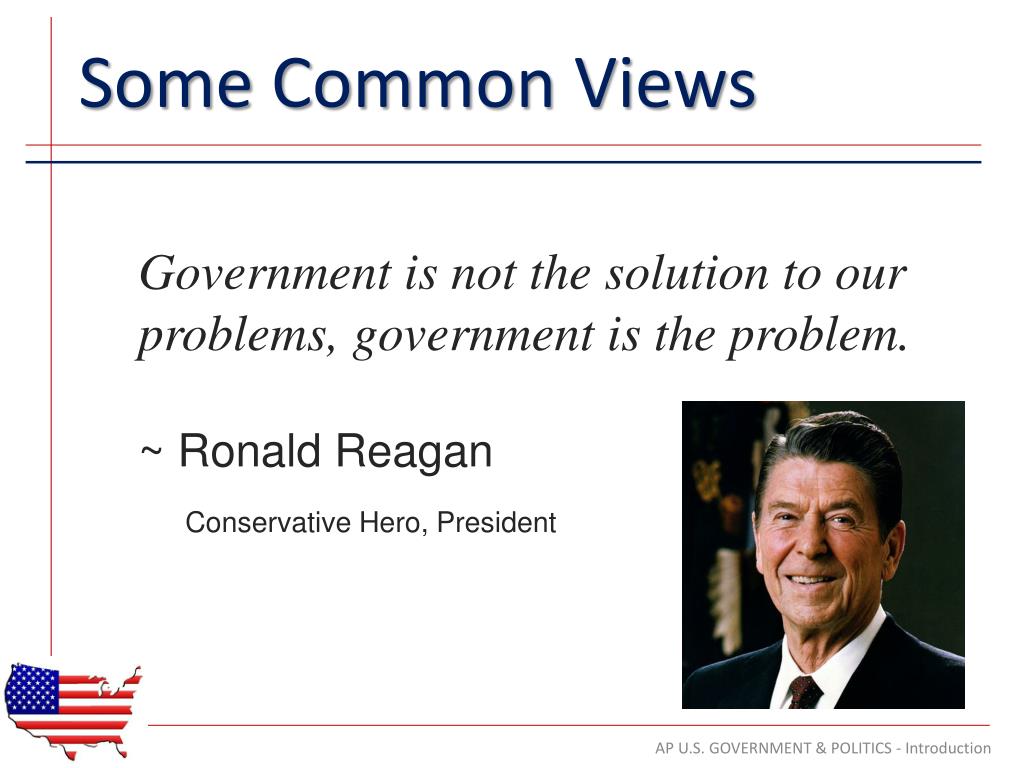 Some Common Views

Government is not the solution to our problems, government is the problem.

~ Ronald Reagan

Conservative Hero, President

AP U.S. GOVERNMENT & POLITICS - Introduction